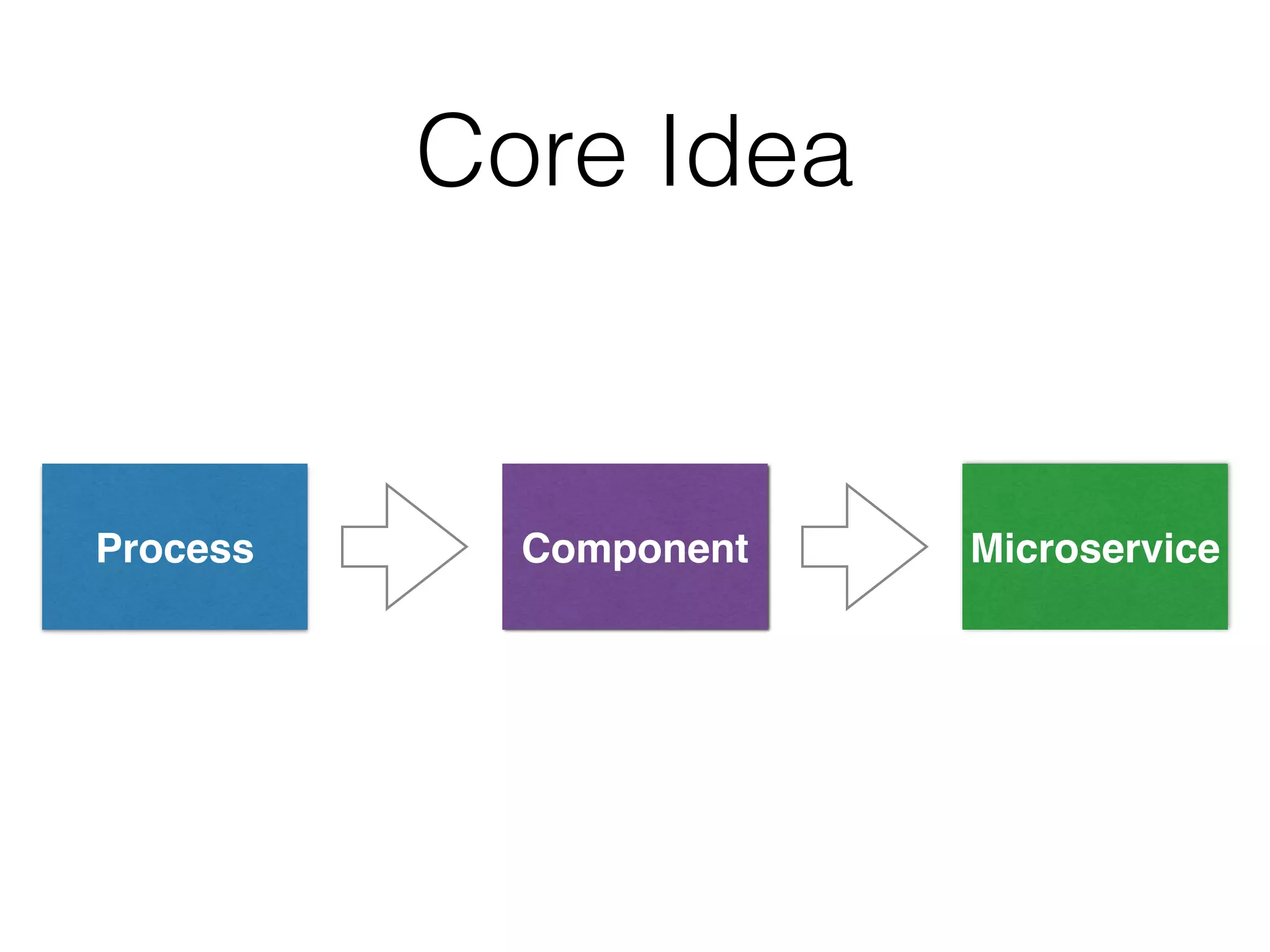 Core Idea

Process

Component

Microservice